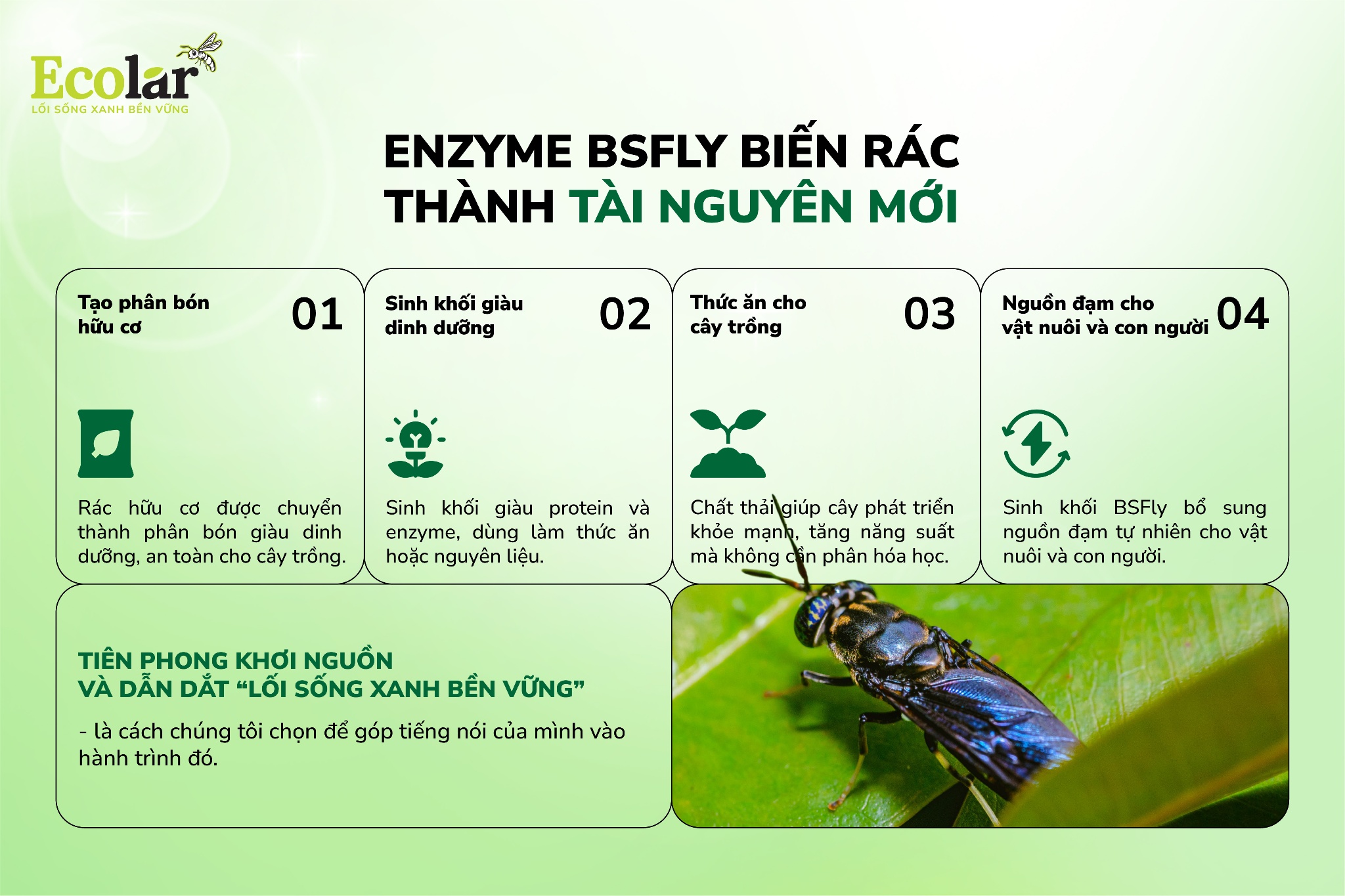 Ecolar
LỐI SỐNG XANH BỀN VỮNG

ENZYME BSFLY BIẾN RÁC THÀNH TÀI NGUYÊN MỚI

Tạo phân bón hữu cơ 01

Rác hữu cơ được chuyển thành phân bón giàu dinh dưỡng, an toàn cho cây trồng.

Sinh khối giàu dinh dưỡng 02

Sinh khối giàu protein và enzyme, dùng làm thức ăn hoặc nguyên liệu.

Thức ăn cho cây trồng 03

Chất thải giúp cây phát triển khỏe mạnh, tăng năng suất mà không cần phân hóa học.

Nguồn đạm cho vật nuôi và con người 04

Sinh khối BSFly bổ sung nguồn đạm tự nhiên cho vật nuôi và con người.

TIÊN PHONG KHƠI NGUỒN
VÀ DẪN DẮT “LỐI SỐNG XANH BỀN VỮNG”

- là cách chúng tôi chọn để góp tiếng nói của mình vào hành trình đó.